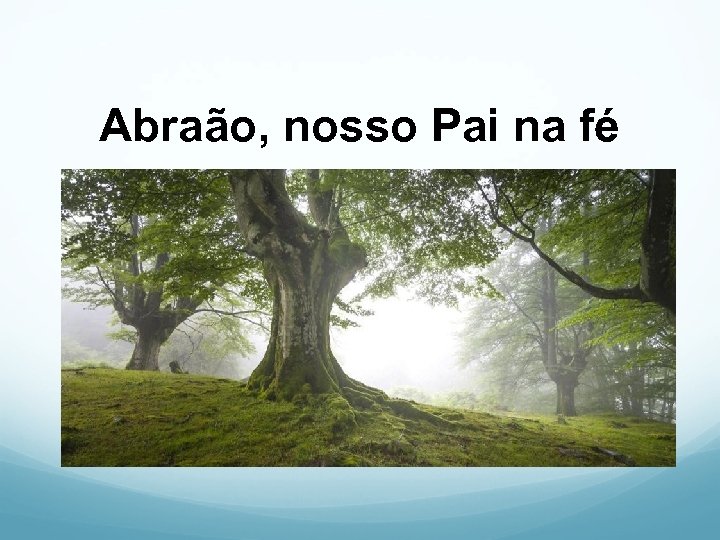 Abraão, nosso Pai na fé